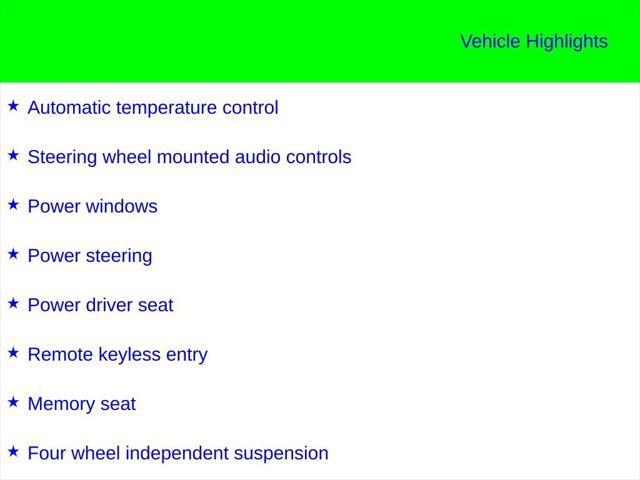 Vehicle Highlights

★ Automatic temperature control

★ Steering wheel mounted audio controls

★ Power windows

★ Power steering

★ Power driver seat

★ Remote keyless entry

★ Memory seat

★ Four wheel independent suspension